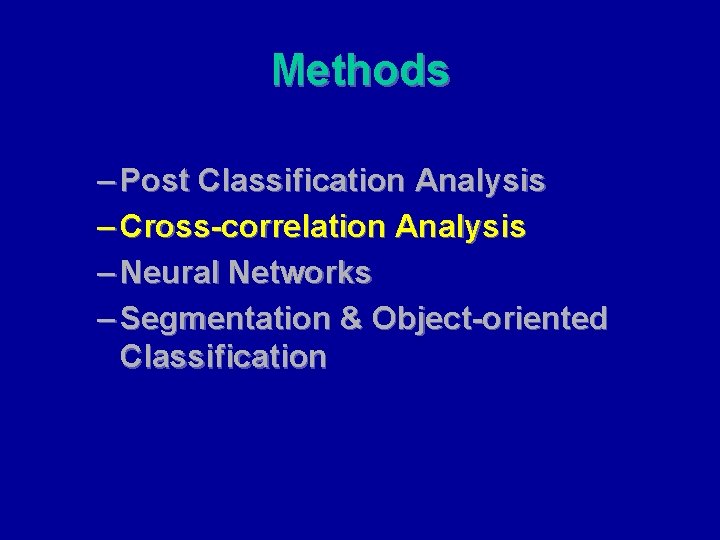 Methods

– Post Classification Analysis
– Cross-correlation Analysis
– Neural Networks
– Segmentation & Object-oriented Classification